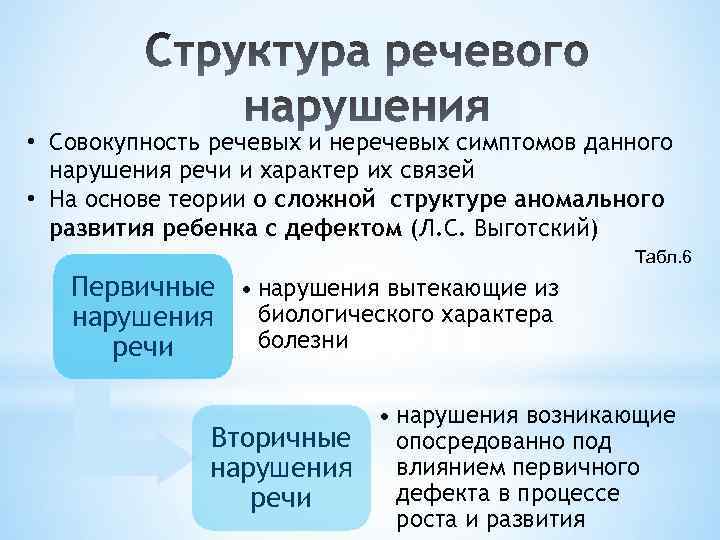 Структура речевого нарушения

• Совокупность речевых и неречевых симптомов данного нарушения речи и характер их связей
• На основе теории о сложной структуре аномального развития ребенка с дефектом (Л.С. Выготский)

Табл.6

Первичные нарушения речи

• нарушения вытекающие из биологического характера болезни

Вторичные нарушения речи

• нарушения возникающие опосредованно под влиянием первичного дефекта в процессе роста и развития